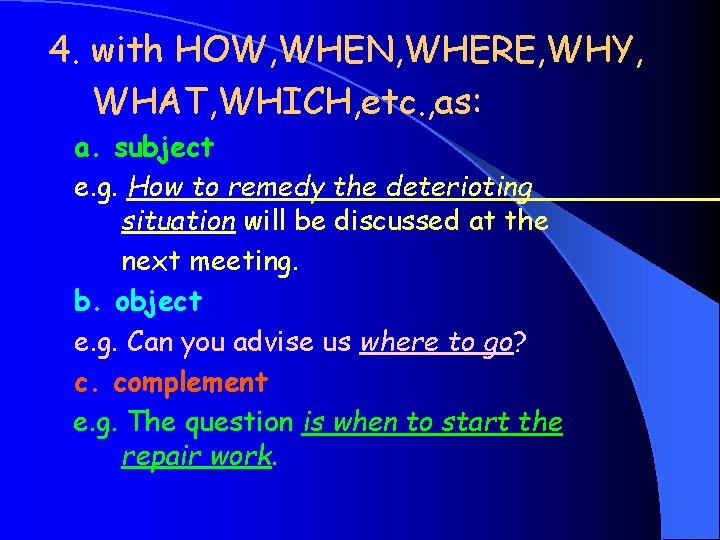 4. with HOW,WHEN,WHERE,WHY, WHAT,WHICH,etc.,as:

a. subject

e.g. How to remedy the deterioting situation will be discussed at the next meeting.

b. object

e.g. Can you advise us where to go?

c. complement

e.g. The question is when to start the repair work.